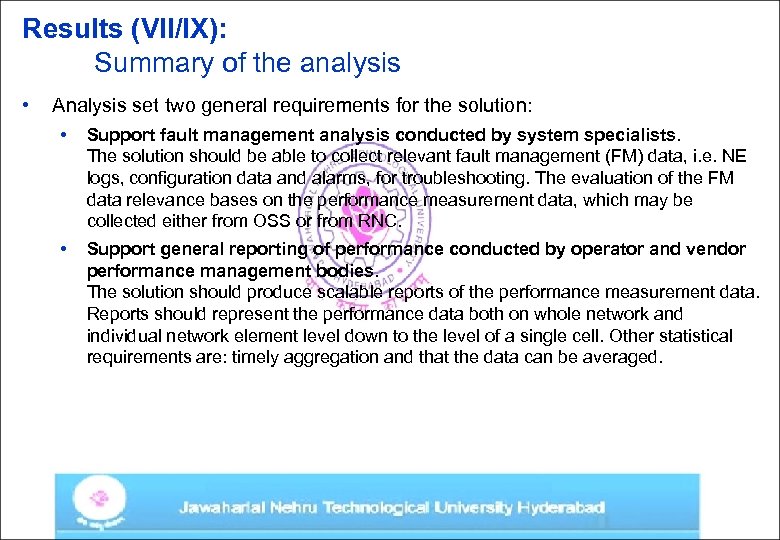 Results (VII/IX):
Summary of the analysis

• Analysis set two general requirements for the solution:

• Support fault management analysis conducted by system specialists. The solution should be able to collect relevant fault management (FM) data, i.e. NE logs, configuration data and alarms, for troubleshooting. The evaluation of the FM data relevance bases on the performance measurement data, which may be collected either from OSS or from RNC.

• Support general reporting of performance conducted by operator and vendor performance management bodies. The solution should produce scalable reports of the performance measurement data. Reports should represent the performance data both on whole network and individual network element level down to the level of a single cell. Other statistical requirements are: timely aggregation and that the data can be averaged.

Jawaharlal Nehru Technological University Hyderabad